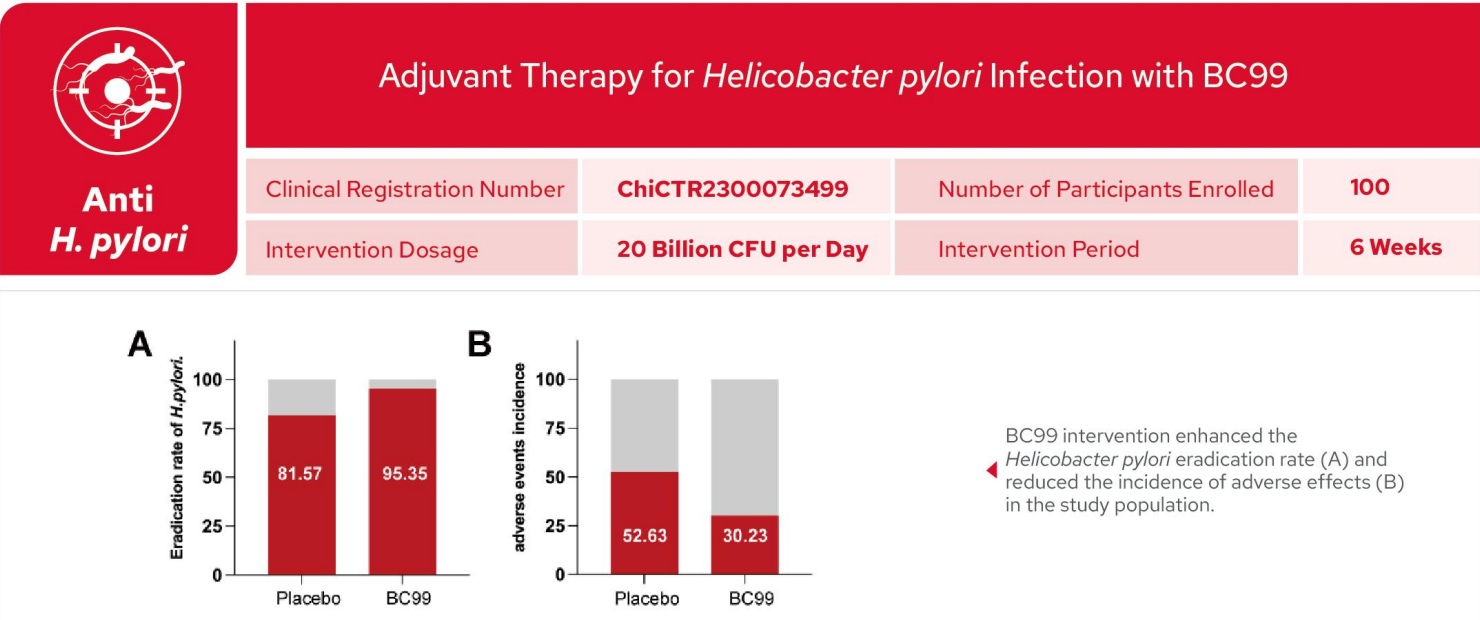 Anti
H. pylori

Adjuvant Therapy for Helicobacter pylori Infection with BC99

| Clinical Registration Number | ChiCTR2300073499 | Number of Participants Enrolled | 100 |
|---|---|---|---|
| Intervention Dosage | 20 Billion CFU per Day | Intervention Period | 6 Weeks |

A

Eradication rate of H.pylori.

100
75
50
25
0

81.57
95.35

Placebo
BC99

B

adverse events incidence

100
75
50
25
0

52.63
30.23

Placebo
BC99

BC99 intervention enhanced the Helicobacter pylori eradication rate (A) and reduced the incidence of adverse effects (B) in the study population.